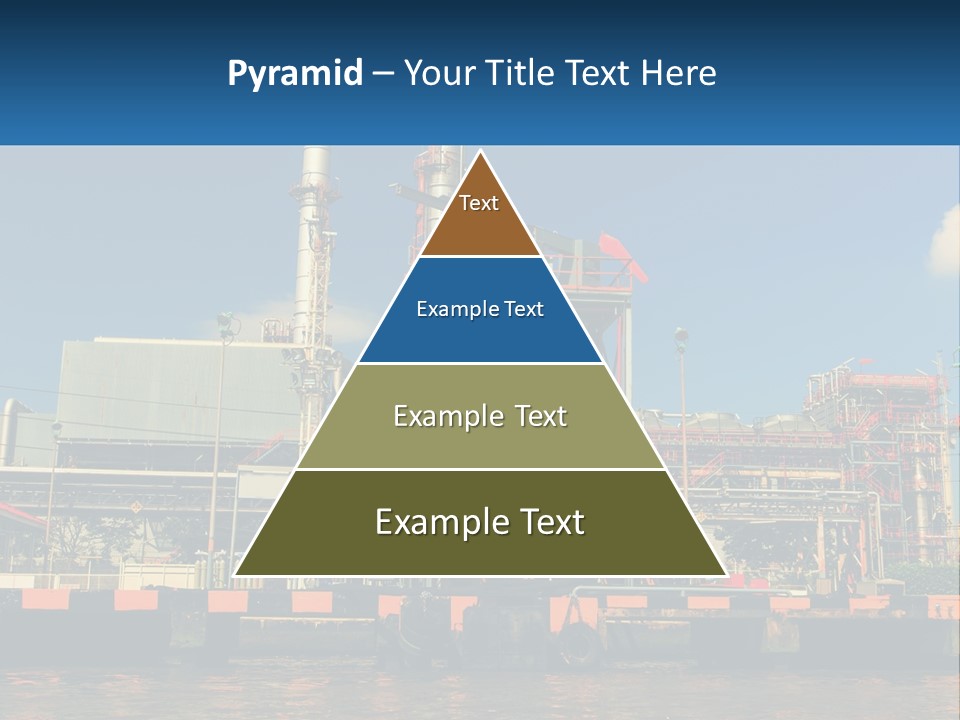 Pyramid – Your Title Text Here

Text

Example Text

Example Text

Example Text